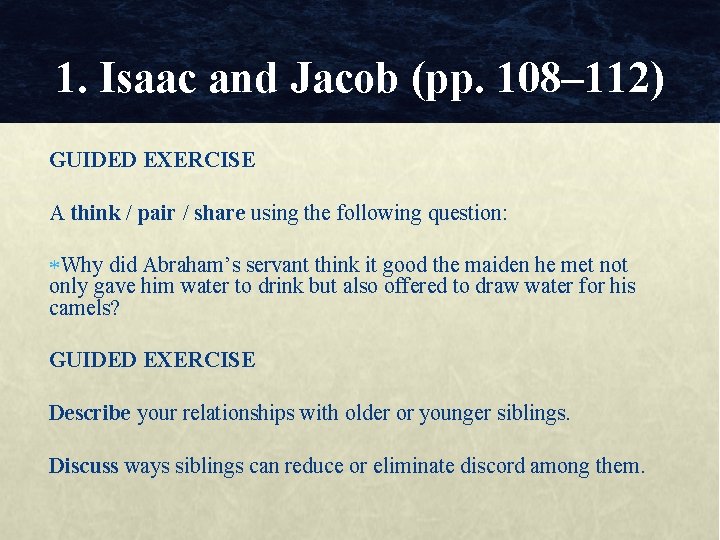 1. Isaac and Jacob (pp. 108–112)

GUIDED EXERCISE

A think / pair / share using the following question:

*Why did Abraham's servant think it good the maiden he met not only gave him water to drink but also offered to draw water for his camels?

GUIDED EXERCISE

Describe your relationships with older or younger siblings.

Discuss ways siblings can reduce or eliminate discord among them.